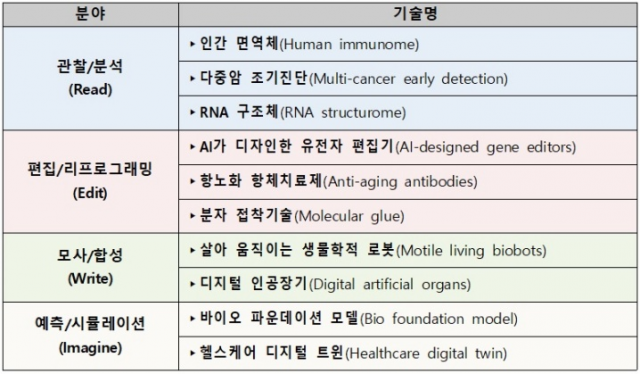 | 분야 | 기술명 |
|---|---|
| 관찰/분석 (Read) | ▸ 인간 면역체(Human immunome) |
| | ▸ 다중암 조기진단(Multi-cancer early detection) |
| | ▸ RNA 구조체(RNA structurome) |
| 편집/리프로그래밍 (Edit) | ▸ AI가 디자인한 유전자 편집기(AI-designed gene editors) |
| | ▸ 항노화 항체치료제(Anti-aging antibodies) |
| | ▸ 분자 접착기술(Molecular glue) |
| 모사/합성 (Write) | ▸ 살아 움직이는 생물학적 로봇(Motile living biobots) |
| | ▸ 디지털 인공장기(Digital artificial organs) |
| 예측/시뮬레이션 (Imagine) | ▸ 바이오 파운데이션 모델(Bio foundation model) |
| | ▸ 헬스케어 디지털 트윈(Healthcare digital twin) |